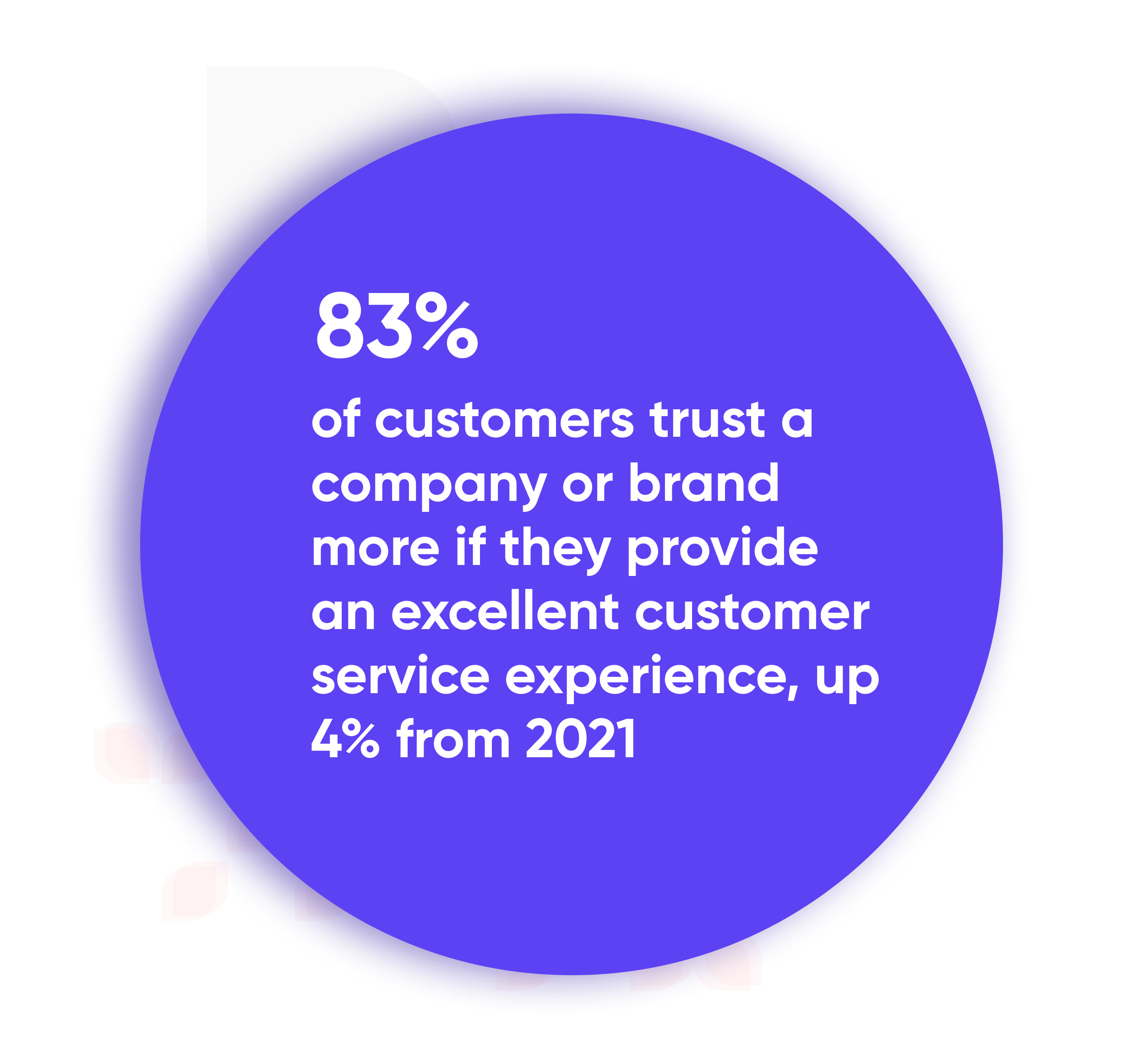 83%

of customers trust a company or brand more if they provide an excellent customer service experience, up 4% from 2021